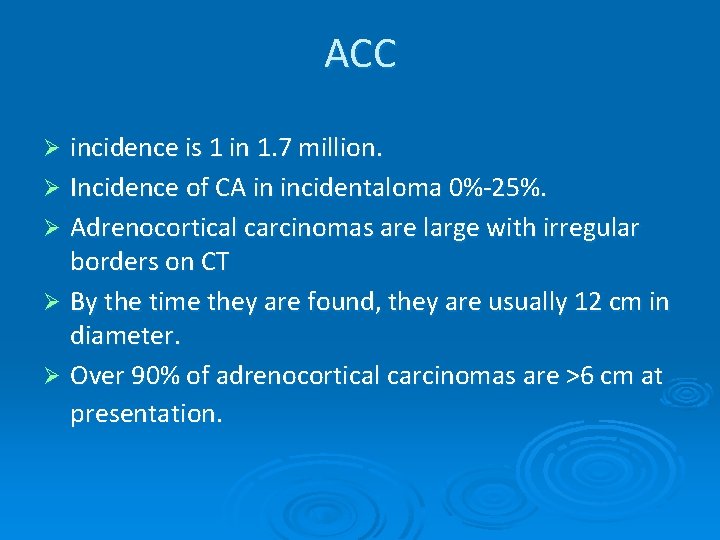 ACC

➢ incidence is 1 in 1.7 million.

➢ Incidence of CA in incidentaloma 0%-25%.

➢ Adrenocortical carcinomas are large with irregular borders on CT

➢ By the time they are found, they are usually 12 cm in diameter.

➢ Over 90% of adrenocortical carcinomas are >6 cm at presentation.